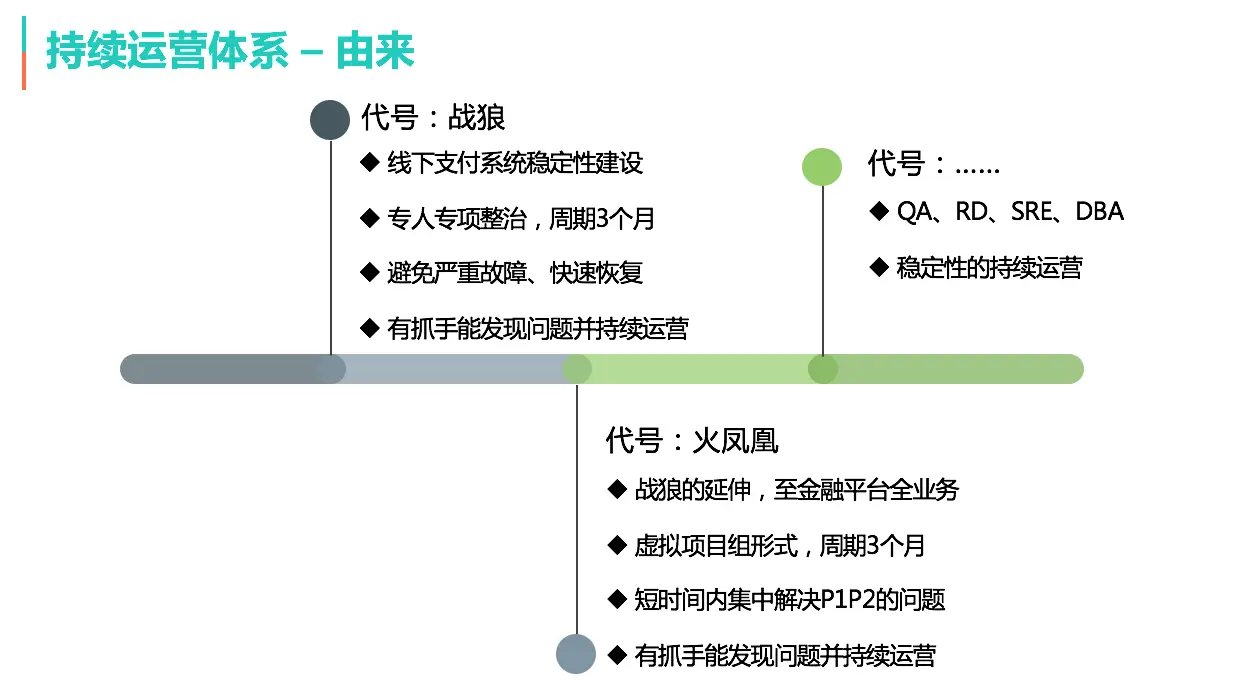 持续运营体系 – 由来

代号：战狼

◆ 线下支付系统稳定性建设

◆ 专人专项整治，周期3个月

◆ 避免严重故障、快速恢复

◆ 有抓手能发现问题并持续运营

代号：……

◆ QA、RD、SRE、DBA

◆ 稳定性的持续运营

代号：火凤凰

◆ 战狼的延伸，至金融平台全业务

◆ 虚拟项目组形式，周期3个月

◆ 短时间内集中解决P1P2的问题

◆ 有抓手能发现问题并持续运营